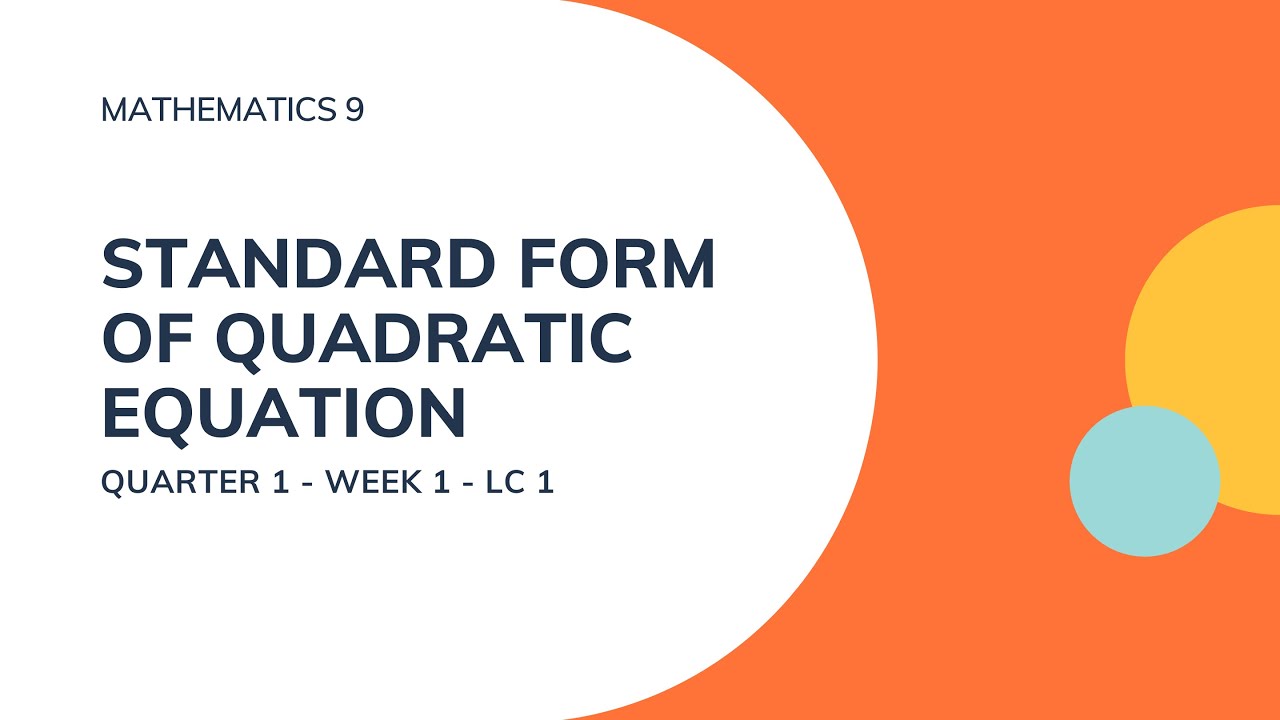 MATHEMATICS 9

STANDARD FORM OF QUADRATIC EQUATION

QUARTER 1 - WEEK 1 - LC 1